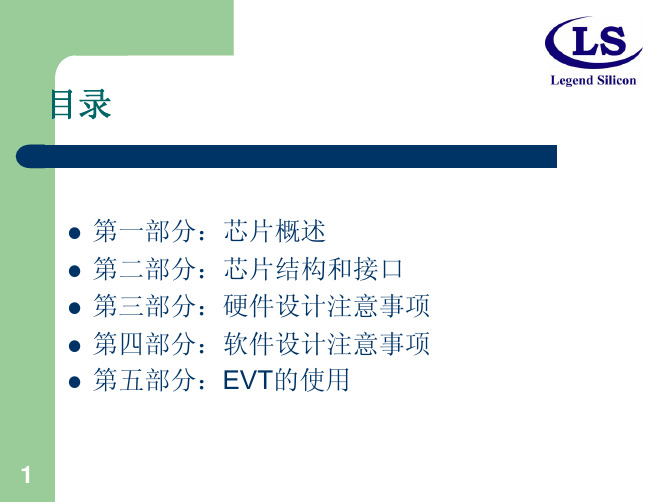 LS
Legend Silicon

目录

- 第一部分：芯片概述
- 第二部分：芯片结构和接口
- 第三部分：硬件设计注意事项
- 第四部分：软件设计注意事项
- 第五部分：EVT的使用

1